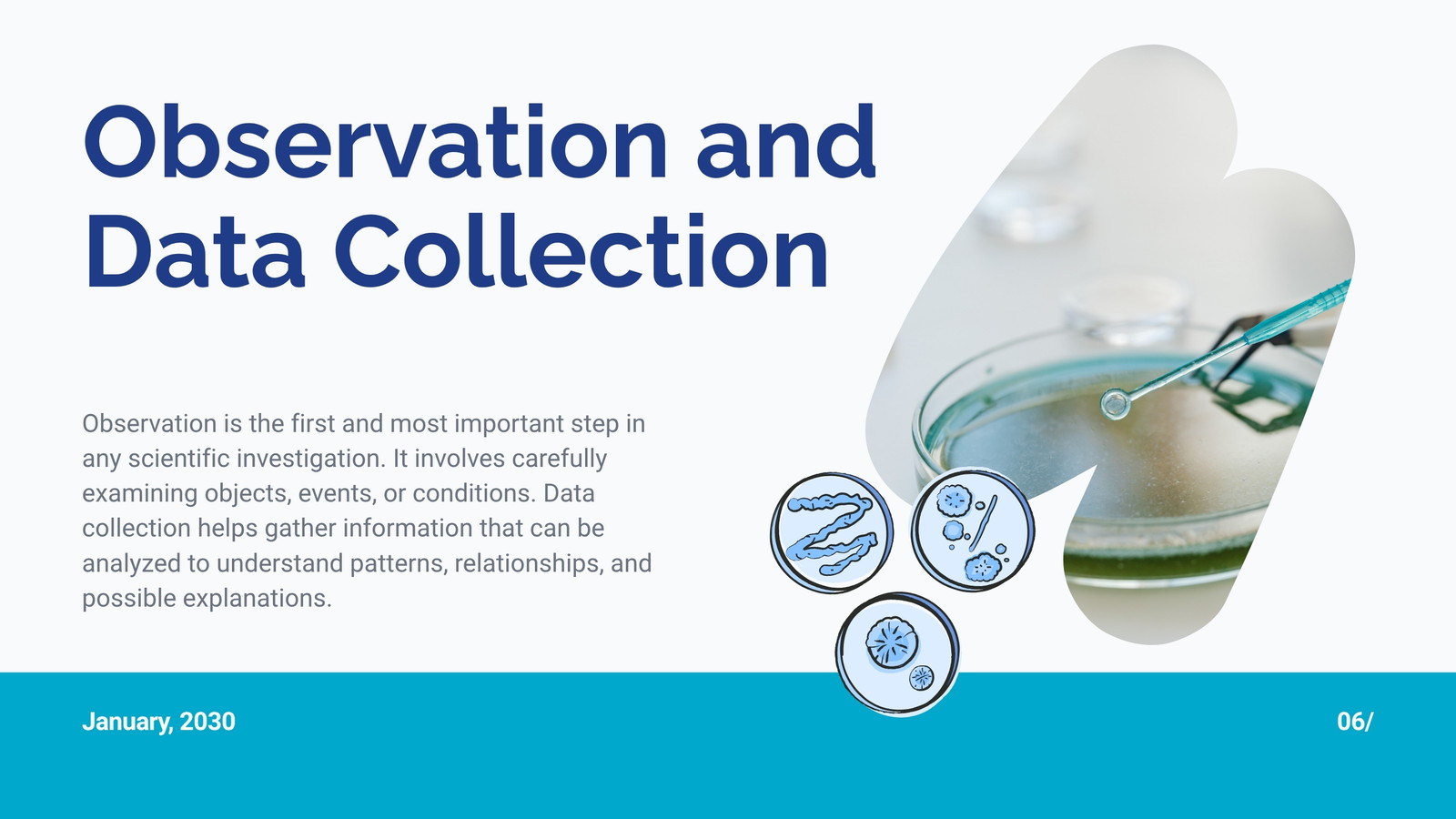 Observation and Data Collection

Observation is the first and most important step in any scientific investigation. It involves carefully examining objects, events, or conditions. Data collection helps gather information that can be analyzed to understand patterns, relationships, and possible explanations.

January, 2030

06/